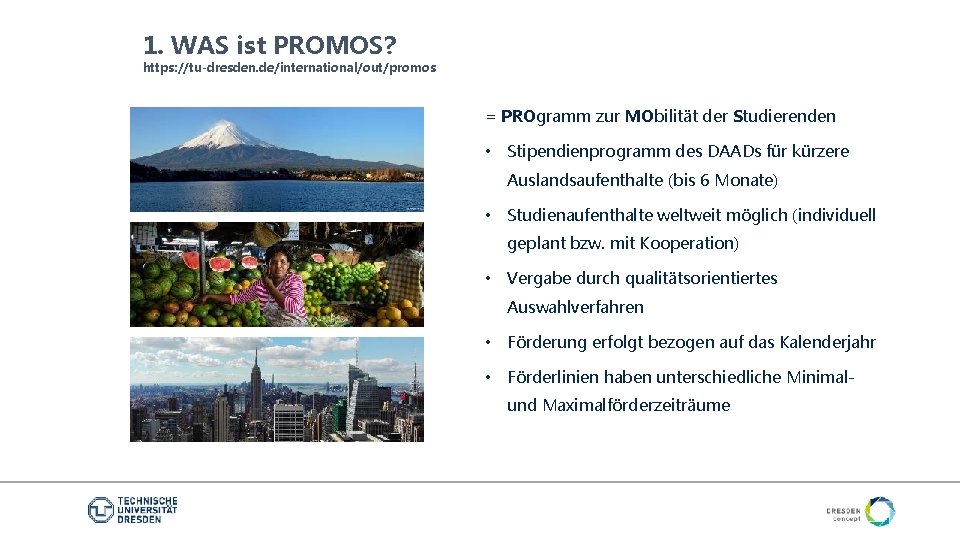 1. WAS ist PROMOS?
https://tu-dresden.de/international/out/promos

= PROgramm zur MObilität der Studierenden

• Stipendienprogramm des DAADs für kürzere Auslandsaufenthalte (bis 6 Monate)

• Studienaufenthalte weltweit möglich (individuell geplant bzw. mit Kooperation)

• Vergabe durch qualitätsorientiertes Auswahlverfahren

• Förderung erfolgt bezogen auf das Kalenderjahr

• Förderlinien haben unterschiedliche Minimal- und Maximalförderzeiträume

TECHNISCHE UNIVERSITÄT DRESDEN

DRESDEN concept